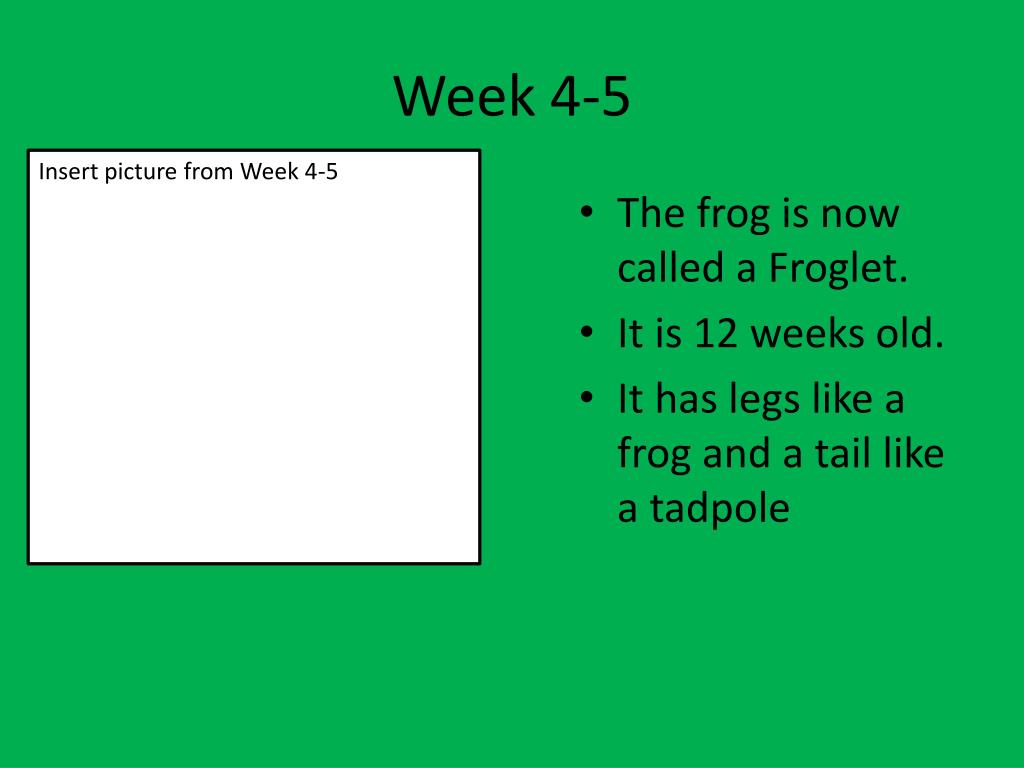 Week 4-5

Insert picture from Week 4-5

• The frog is now called a Froglet.
• It is 12 weeks old.
• It has legs like a frog and a tail like a tadpole